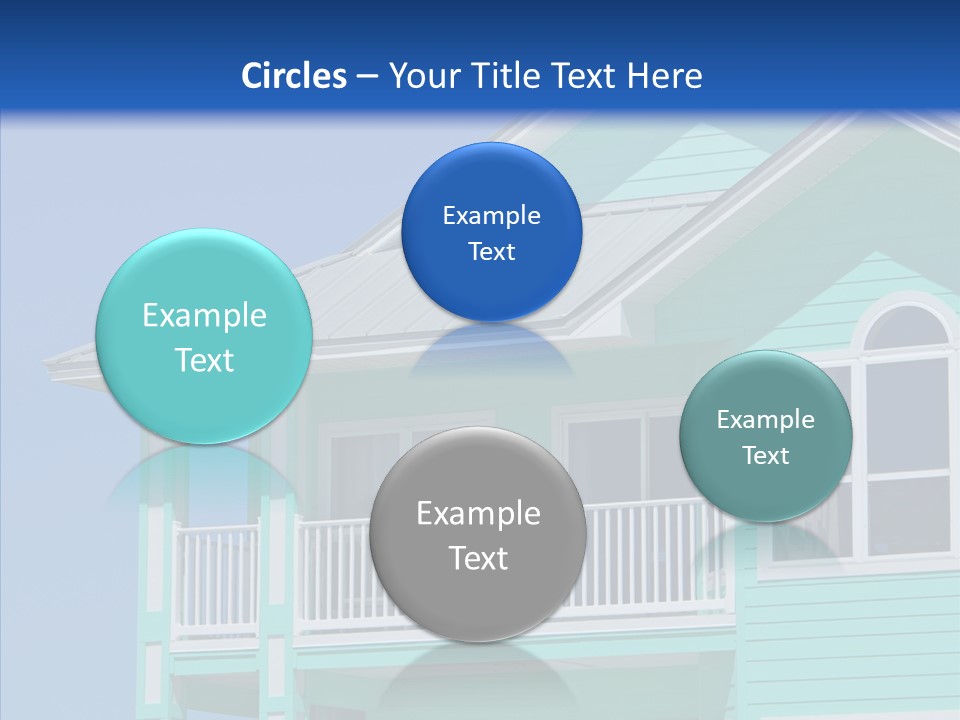 Circles – Your Title Text Here

Example Text

Example Text

Example Text

Example Text